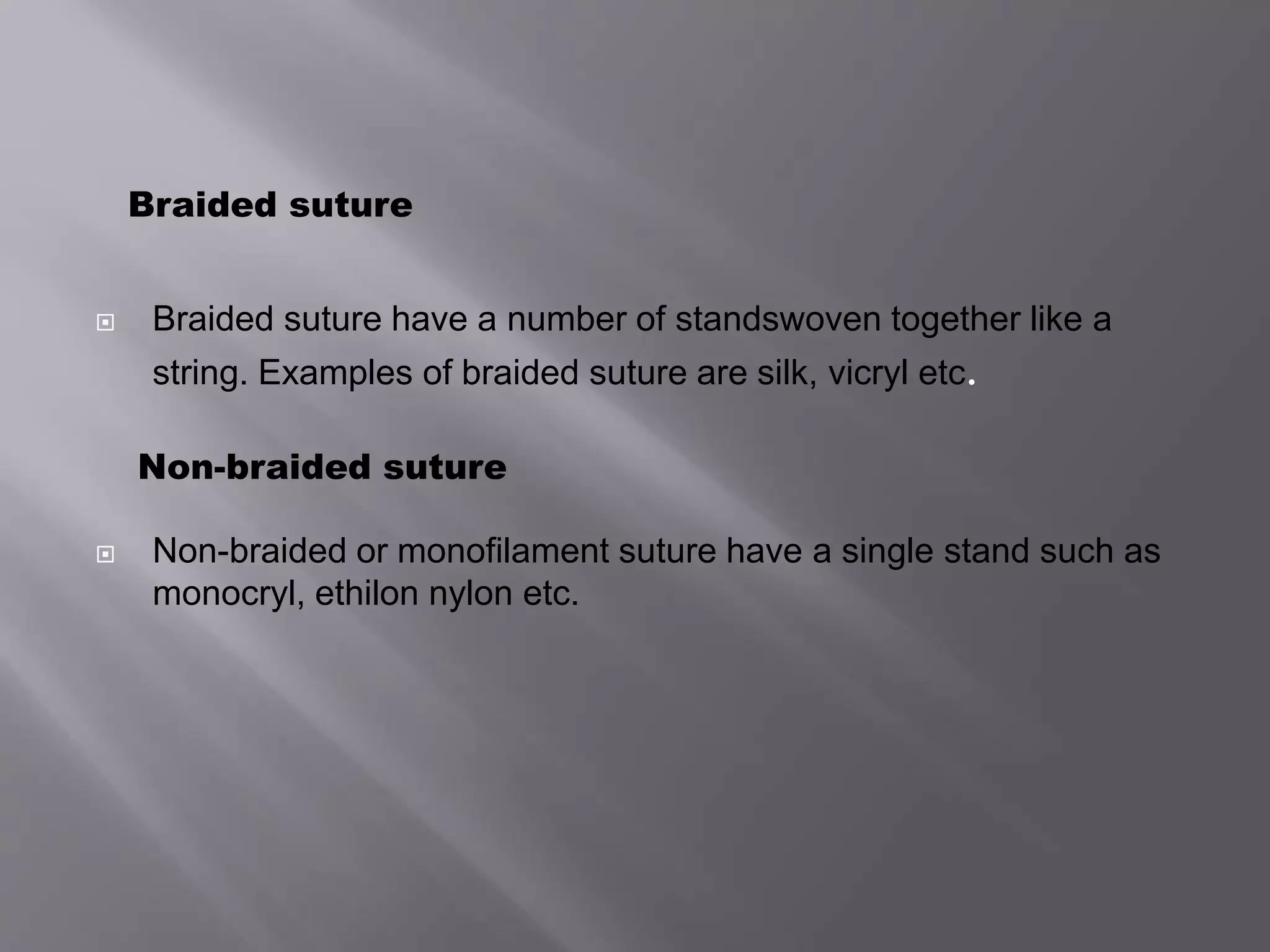 Braided suture

Braided suture have a number of standswoven together like a string. Examples of braided suture are silk, vicryl etc.

Non-braided suture

Non-braided or monofilament suture have a single stand such as monocryl, ethilon nylon etc.